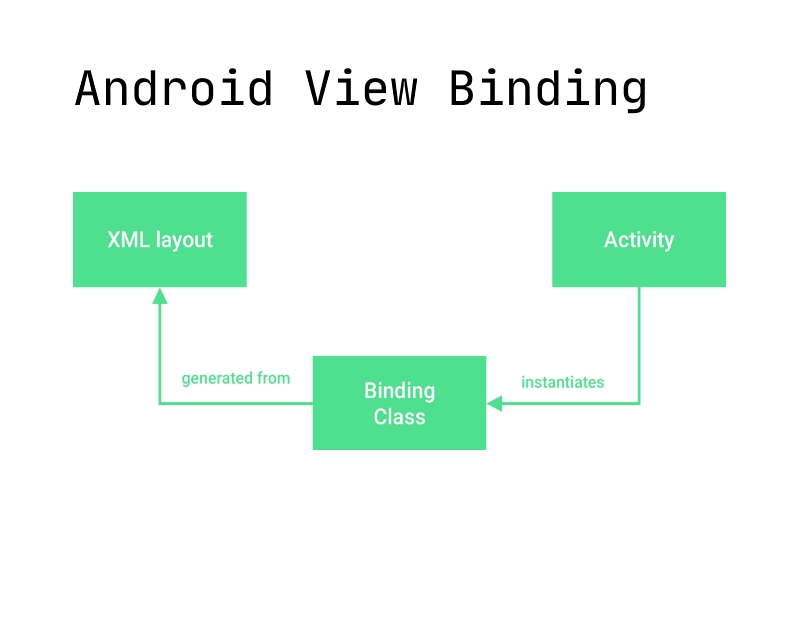 Android View Binding

XML layout

Activity

generated from

Binding Class

instantiates